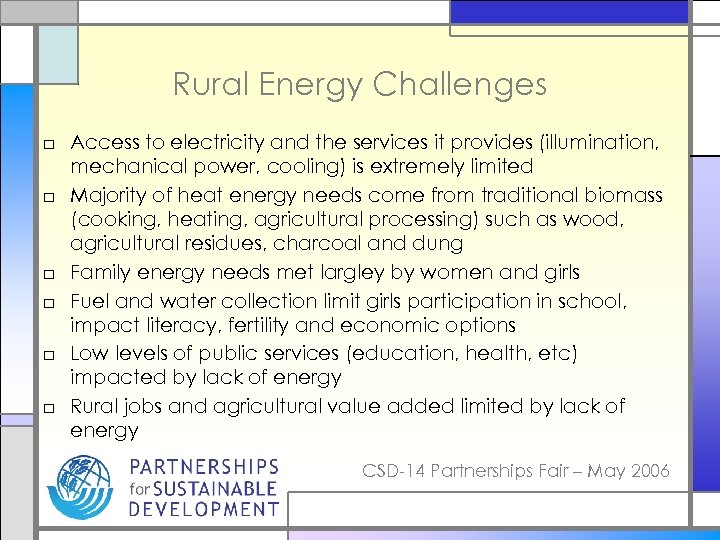 Rural Energy Challenges

□ Access to electricity and the services it provides (illumination, mechanical power, cooling) is extremely limited

□ Majority of heat energy needs come from traditional biomass (cooking, heating, agricultural processing) such as wood, agricultural residues, charcoal and dung

□ Family energy needs met largley by women and girls

□ Fuel and water collection limit girls participation in school, impact literacy, fertility and economic options

□ Low levels of public services (education, health, etc) impacted by lack of energy

□ Rural jobs and agricultural value added limited by lack of energy

PARTNERSHIPS for SUSTAINABLE DEVELOPMENT

CSD-14 Partnerships Fair – May 2006